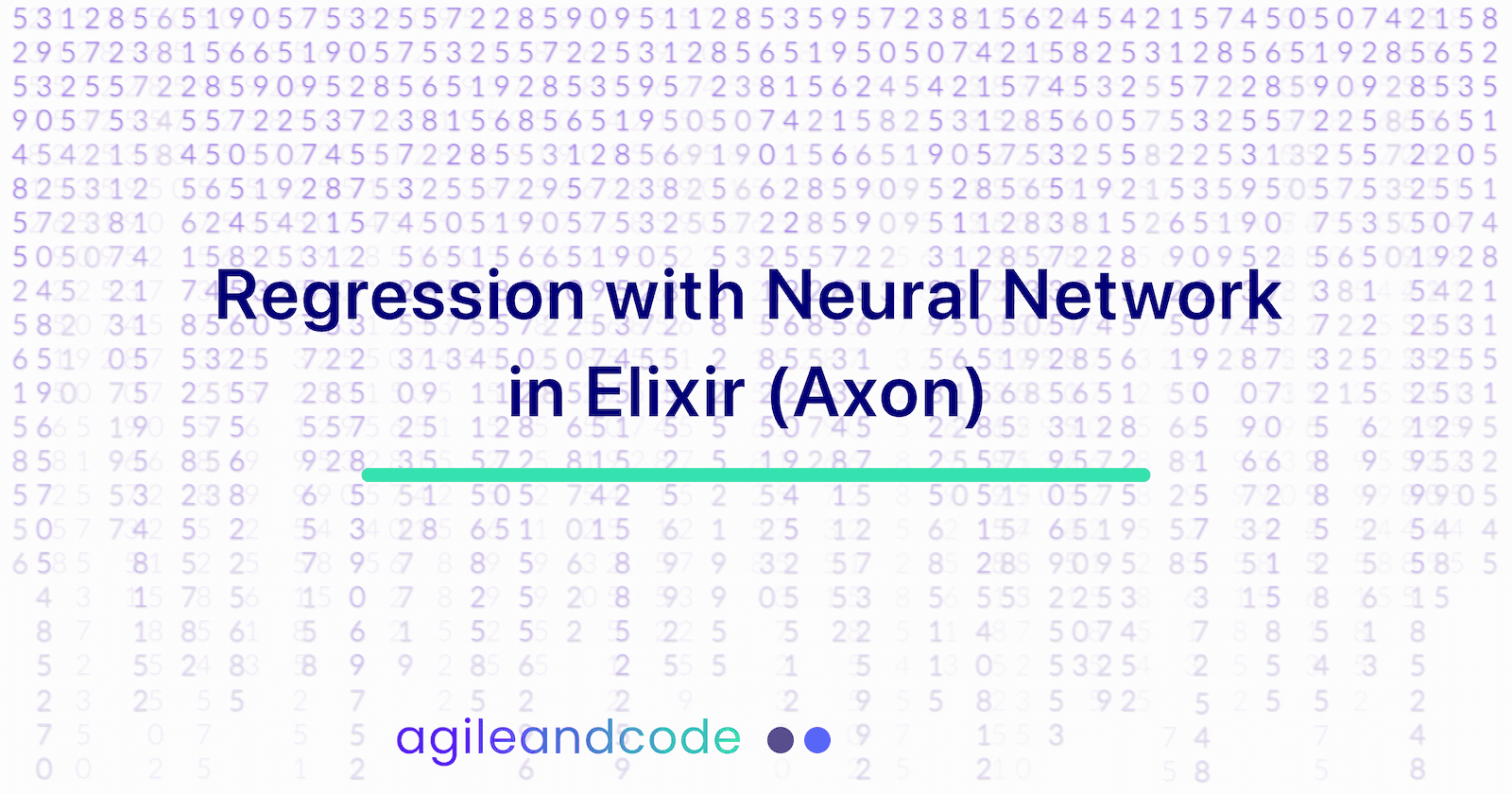 Regression with Neural Network in Elixir (Axon)

agileandcode